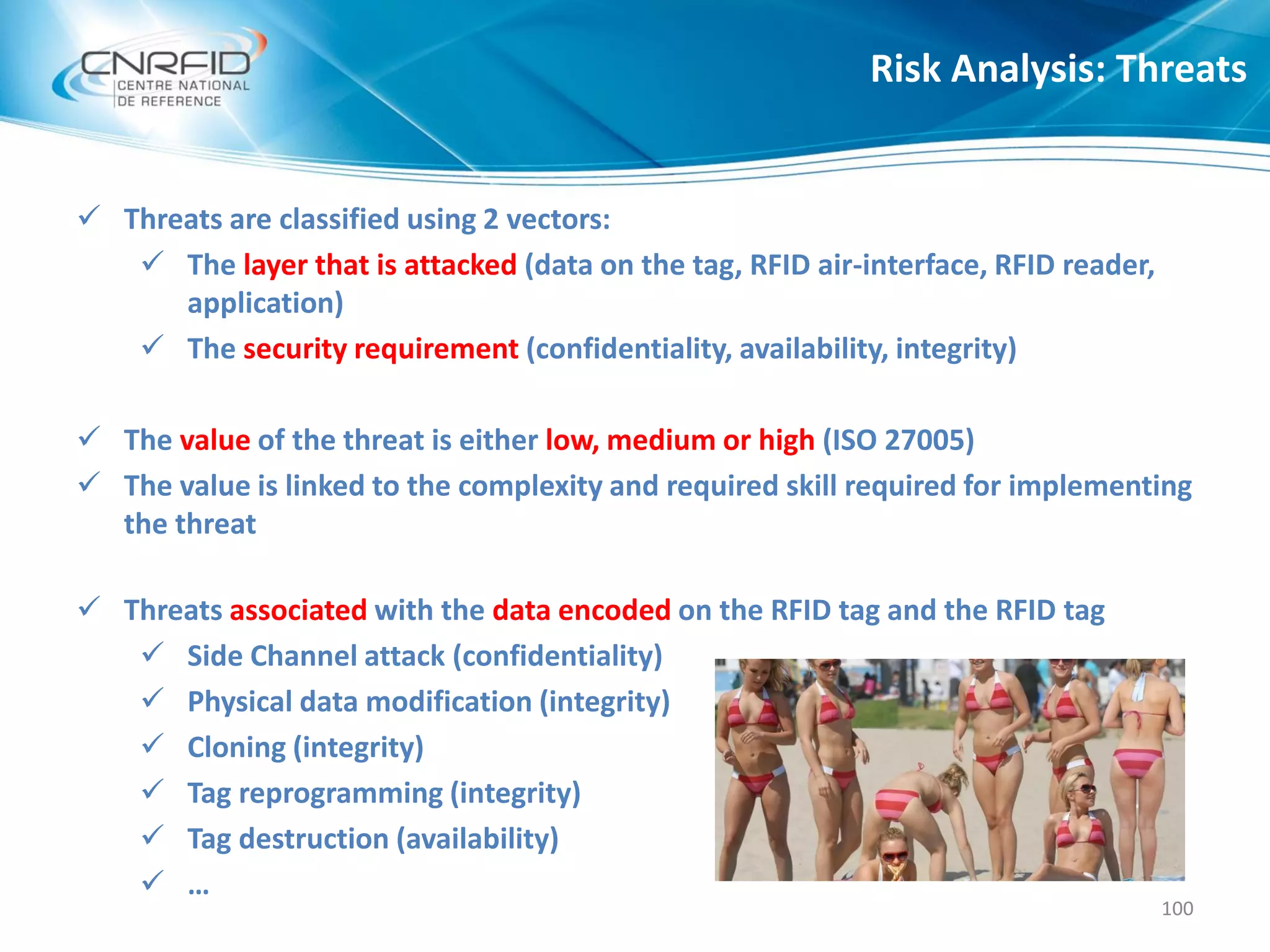 CNRFID
CENTRE NATIONAL
DE REFERENCE

Risk Analysis: Threats

✓ Threats are classified using 2 vectors:
✓ The layer that is attacked (data on the tag, RFID air-interface, RFID reader, application)
✓ The security requirement (confidentiality, availability, integrity)

✓ The value of the threat is either low, medium or high (ISO 27005)
✓ The value is linked to the complexity and required skill required for implementing the threat

✓ Threats associated with the data encoded on the RFID tag and the RFID tag
✓ Side Channel attack (confidentiality)
✓ Physical data modification (integrity)
✓ Cloning (integrity)
✓ Tag reprogramming (integrity)
✓ Tag destruction (availability)
✓ …

100